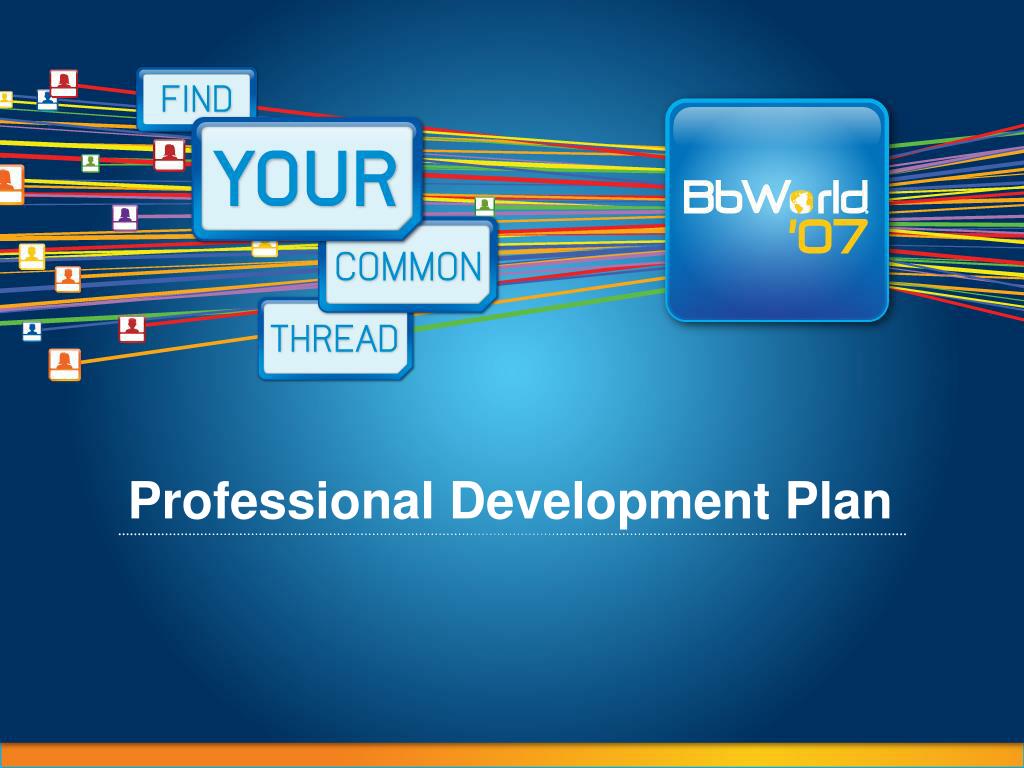 FIND
YOUR
COMMON
THREAD

BbWorld
'07

Professional Development Plan